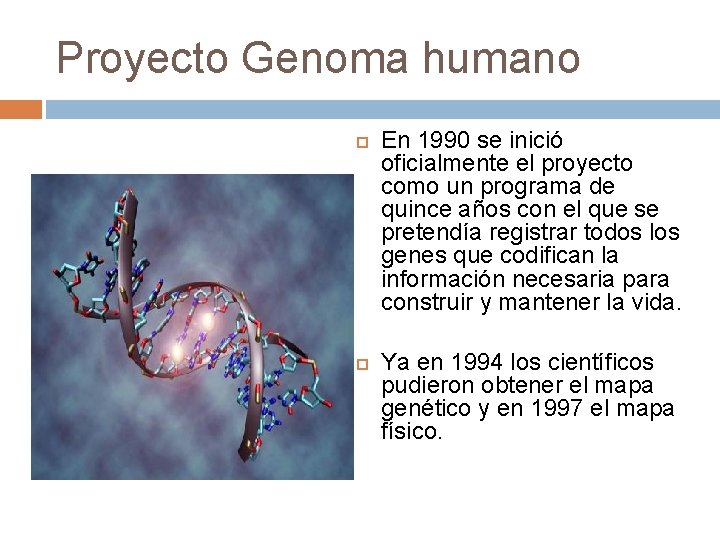 Proyecto Genoma humano

En 1990 se inició oficialmente el proyecto como un programa de quince años con el que se pretendía registrar todos los genes que codifican la información necesaria para construir y mantener la vida.

Ya en 1994 los científicos pudieron obtener el mapa genético y en 1997 el mapa físico.